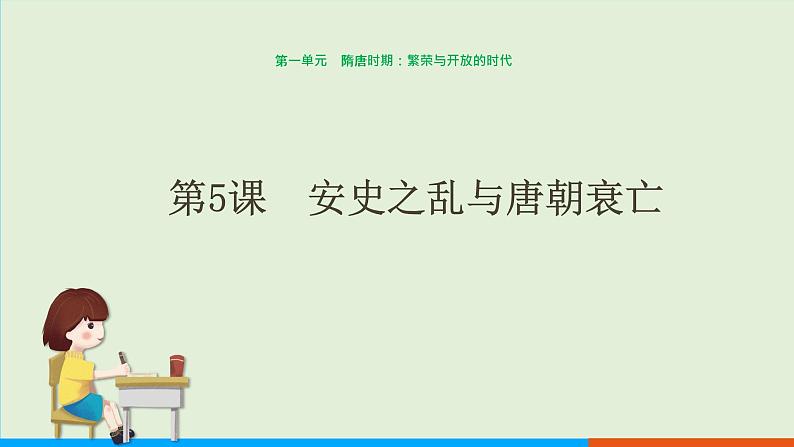 第一单元　隋唐时期：繁荣与开放的时代

第5课　安史之乱与唐朝衰亡